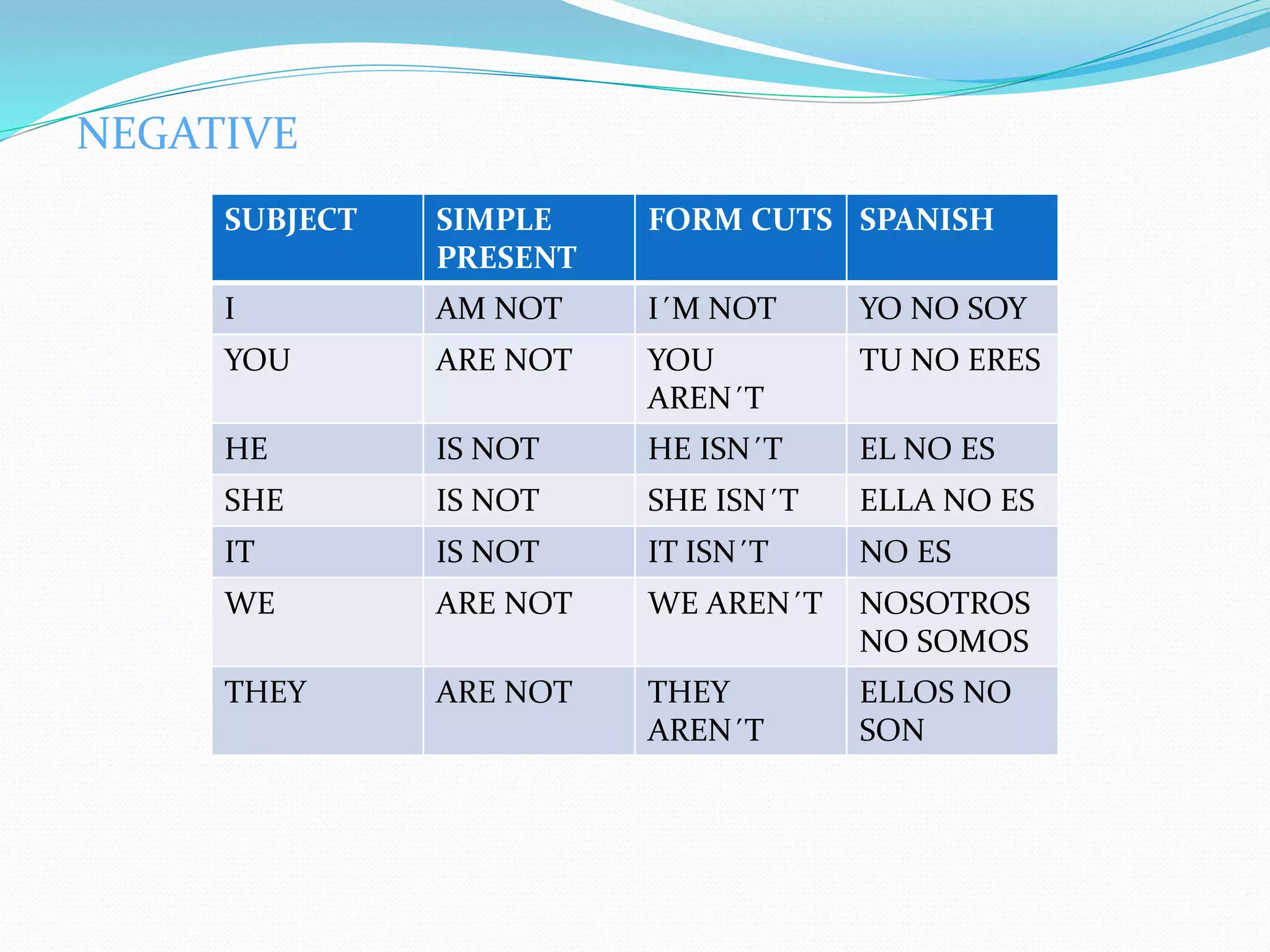 NEGATIVE

| SUBJECT | SIMPLE PRESENT | FORM CUTS | SPANISH |
|---|---|---|---|
| I | AM NOT | I´M NOT | YO NO SOY |
| YOU | ARE NOT | YOU AREN´T | TU NO ERES |
| HE | IS NOT | HE ISN´T | EL NO ES |
| SHE | IS NOT | SHE ISN´T | ELLA NO ES |
| IT | IS NOT | IT ISN´T | NO ES |
| WE | ARE NOT | WE AREN´T | NOSOTROS NO SOMOS |
| THEY | ARE NOT | THEY AREN´T | ELLOS NO SON |